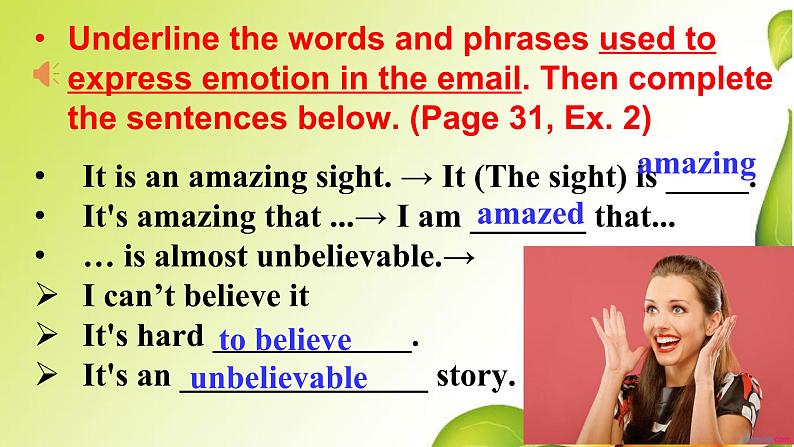 • Underline the words and phrases used to express emotion in the email. Then complete the sentences below. (Page 31, Ex. 2)

• It is an amazing sight. → It (The sight) is amazing.
• It's amazing that ...→ I am amazed that...
• … is almost unbelievable.→
➢ I can't believe it
➢ It's hard to believe.
➢ It's an unbelievable story.